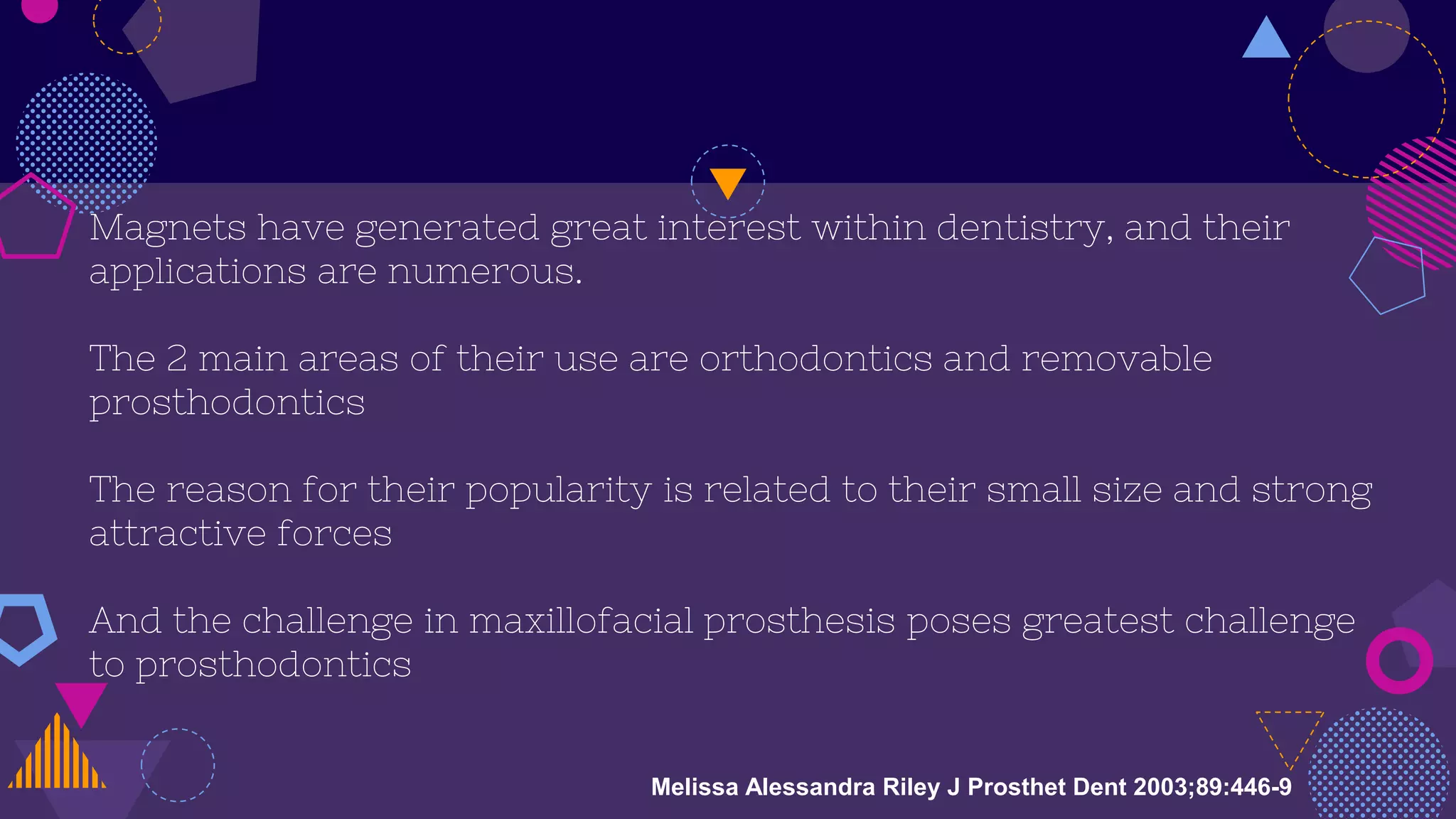 Magnets have generated great interest within dentistry, and their applications are numerous.

The 2 main areas of their use are orthodontics and removable prosthodontics

The reason for their popularity is related to their small size and strong attractive forces

And the challenge in maxillofacial prosthesis poses greatest challenge to prosthodontics

Melissa Alessandra Riley J Prosthet Dent 2003;89:446-9